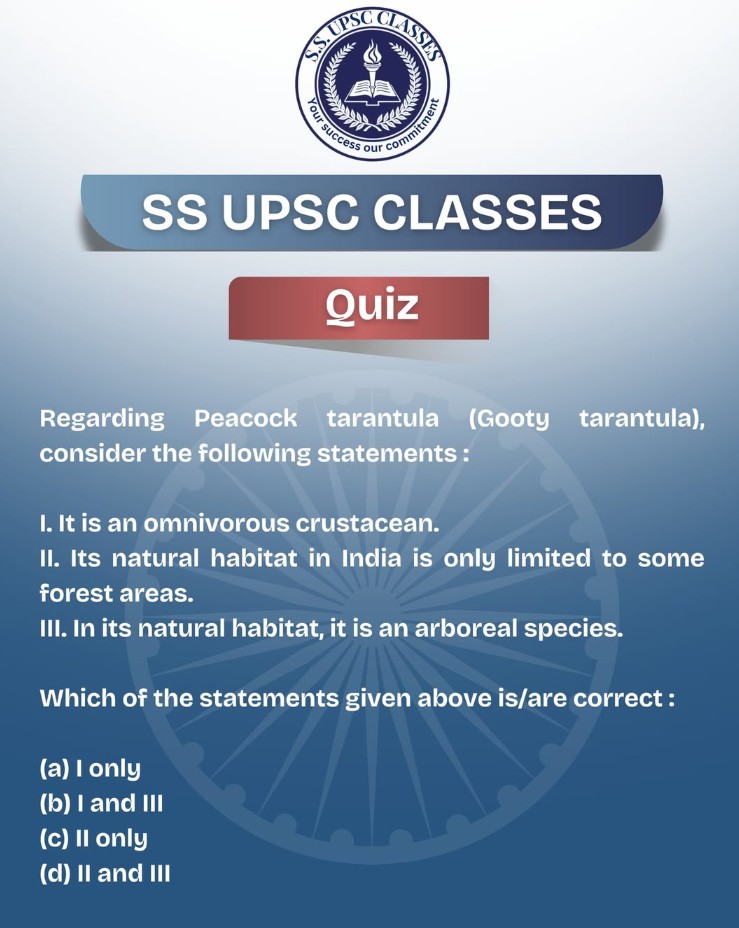 S.S. UPSC CLASSES
Your success our commitment

SS UPSC CLASSES

Quiz

Regarding Peacock tarantula (Gooty tarantula), consider the following statements :

I. It is an omnivorous crustacean.
II. Its natural habitat in India is only limited to some forest areas.
III. In its natural habitat, it is an arboreal species.

Which of the statements given above is/are correct :

(a) I only
(b) I and III
(c) II only
(d) II and III